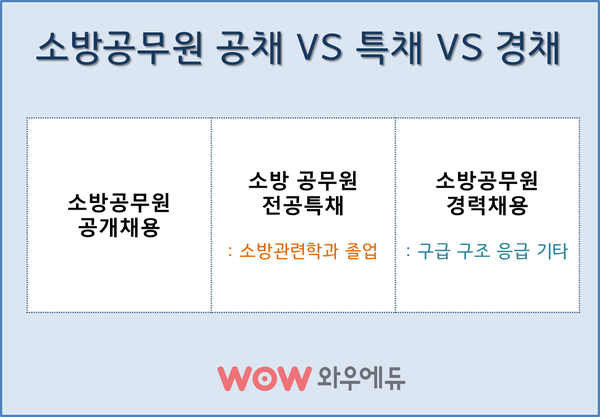 소방공무원 공채 VS 특채 VS 경채

| 소방공무원 공개채용 | 소방 공무원 전공특채 : 소방관련학과 졸업 | 소방공무원 경력채용 : 구급 구조 응급 기타 |
|---|---|---|

WOW 와우에듀